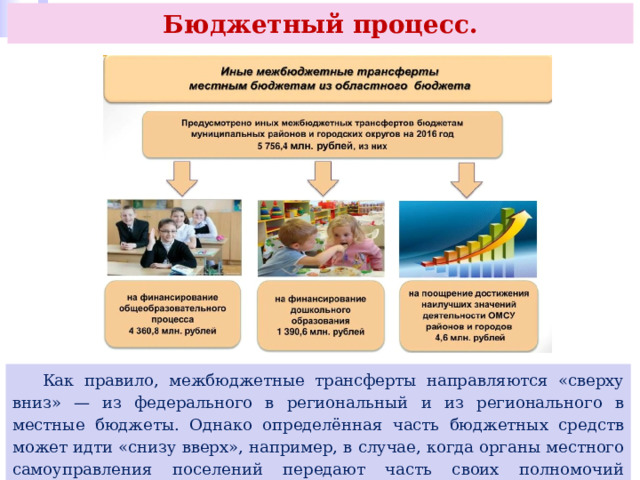 Бюджетный процесс.

Иные межбюджетные трансферты местным бюджетам из областного бюджета

Предусмотрено иных межбюджетных трансфертов бюджетам муниципальных районов и городских округов на 2016 год 5 756,4 млн. рублей, из них

на финансирование общеобразовательного процесса 4 360,8 млн. рублей

на финансирование дошкольного образования 1 390,6 млн. рублей

на поощрение достижения наилучших значений деятельности ОМСУ районов и городов 4,6 млн. рублей

Как правило, межбюджетные трансферты направляются «сверху вниз» — из федерального в региональный и из регионального в местные бюджеты. Однако определённая часть бюджетных средств может идти «снизу вверх», например, в случае, когда органы местного самоуправления поселений передают часть своих полномочий